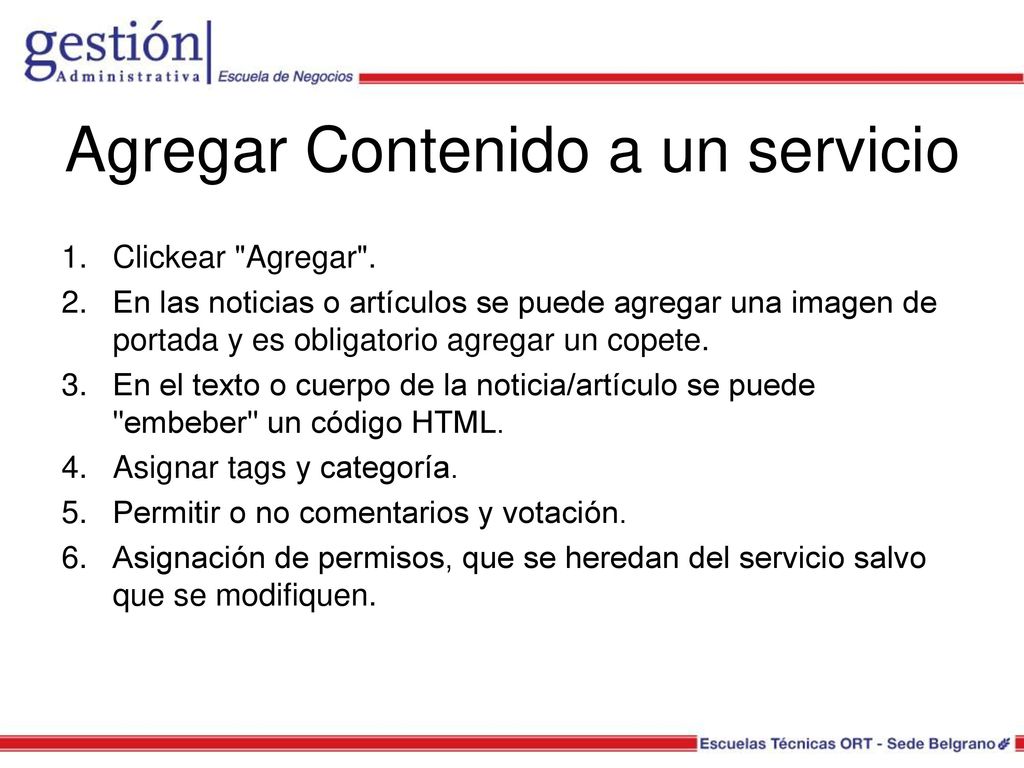 gestión
Administrativa
Escuela de Negocios

Agregar Contenido a un servicio

1. Clickear "Agregar".
2. En las noticias o artículos se puede agregar una imagen de portada y es obligatorio agregar un copete.
3. En el texto o cuerpo de la noticia/artículo se puede "embeber" un código HTML.
4. Asignar tags y categoría.
5. Permitir o no comentarios y votación.
6. Asignación de permisos, que se heredan del servicio salvo que se modifiquen.

Escuelas Técnicas ORT - Sede Belgrano